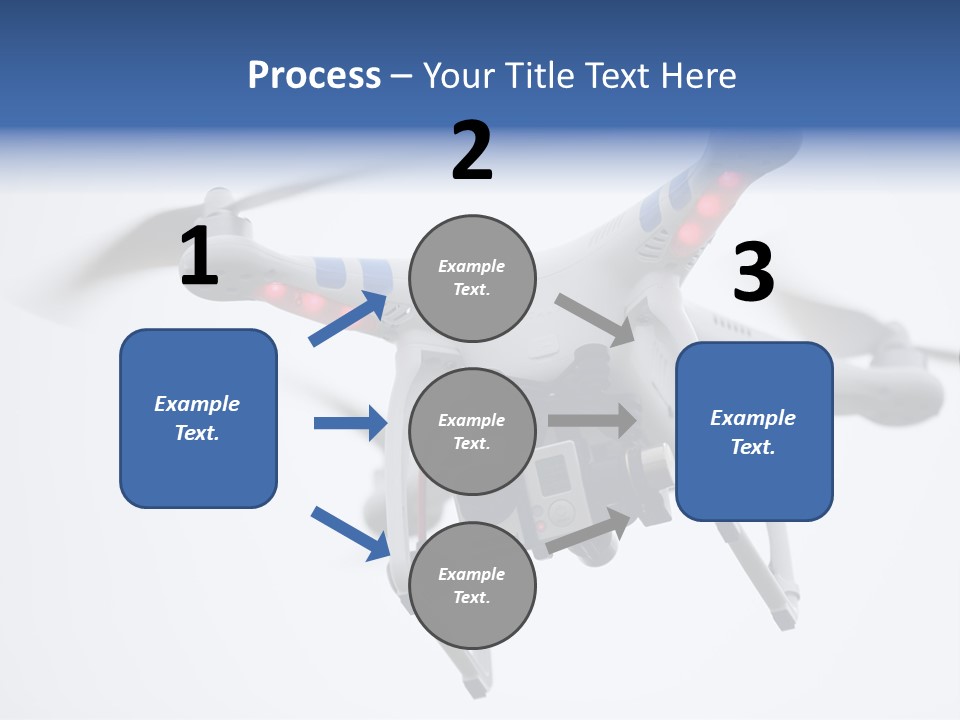 Process – Your Title Text Here

1

Example Text.

2

Example Text.

Example Text.

Example Text.

3

Example Text.